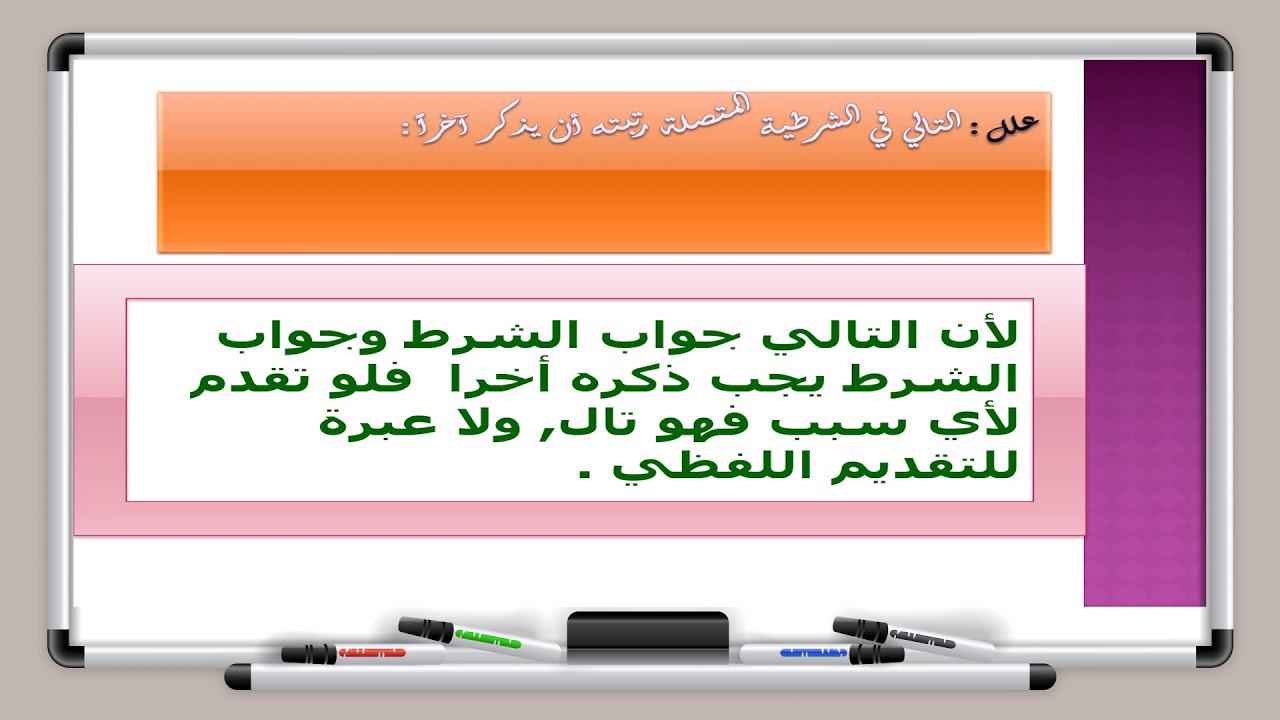 علل : التالي في الشرطية المتصلة رتبته أن يذكر آخراً :

لأن التالي جواب الشرط وجواب الشرط يجب ذكره أخرا فلو تقدم لأي سبب فهو تال, ولا عبرة للتقديم اللفظي .